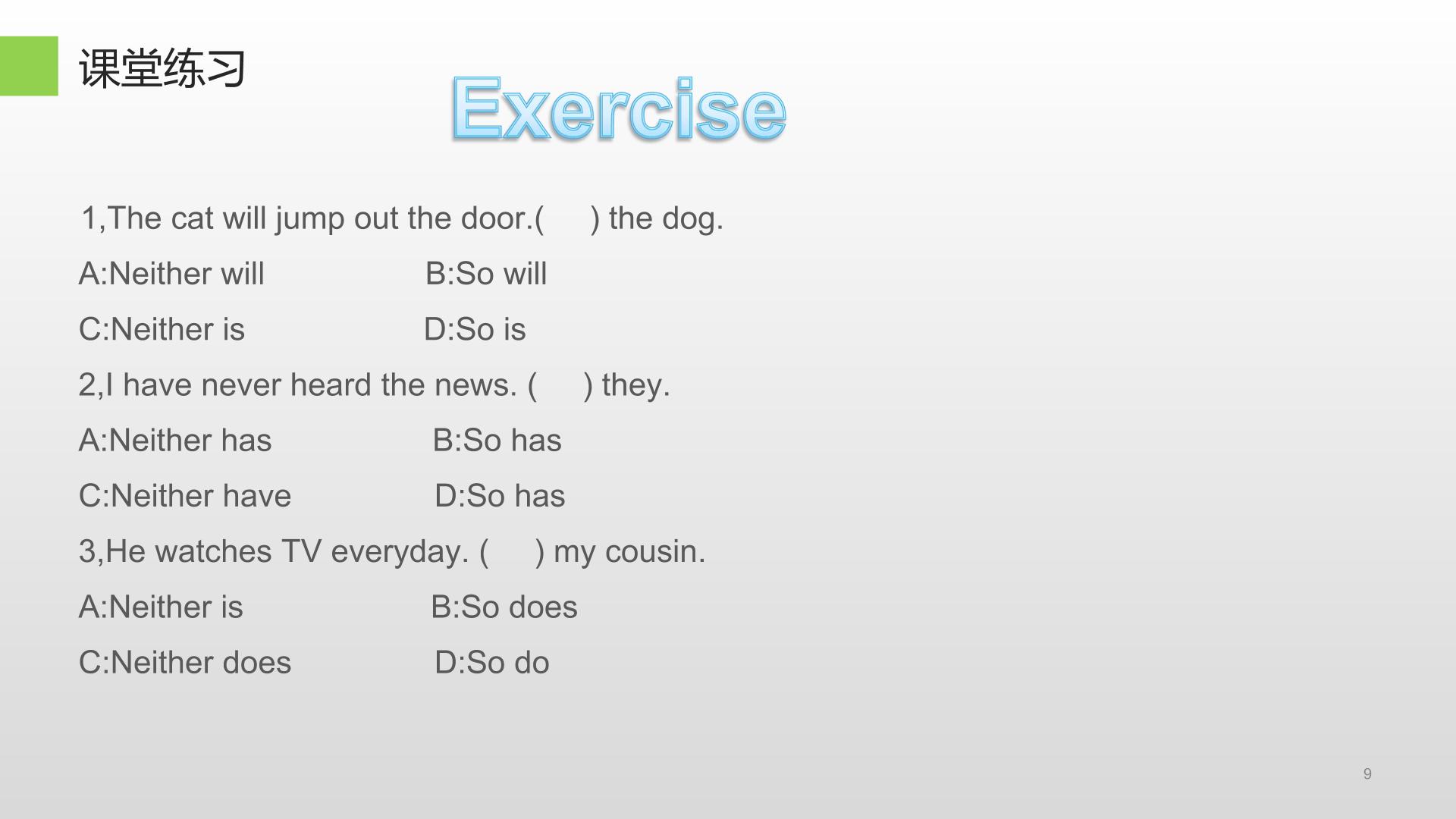 课堂练习

Exercise

1,The cat will jump out the door.(     ) the dog.

A:Neither will                    B:So will

C:Neither is                      D:So is

2,I have never heard the news. (     ) they.

A:Neither has                    B:So has

C:Neither have                 D:So has

3,He watches TV everyday. (     ) my cousin.

A:Neither is                      B:So does

C:Neither does                 D:So do

9